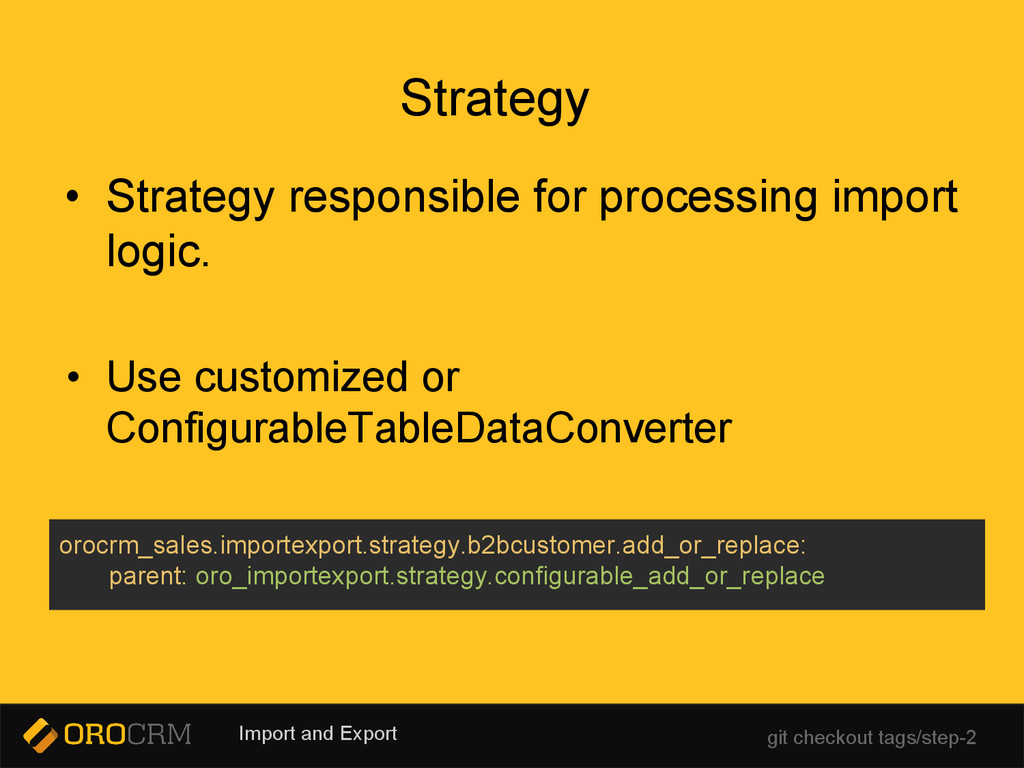 Strategy

• Strategy responsible for processing import logic.

• Use customized or ConfigurableTableDataConverter

orocrm_sales.importexport.strategy.b2bcustomer.add_or_replace:
    parent: oro_importexport.strategy.configurable_add_or_replace

OROCRM

Import and Export

git checkout tags/step-2